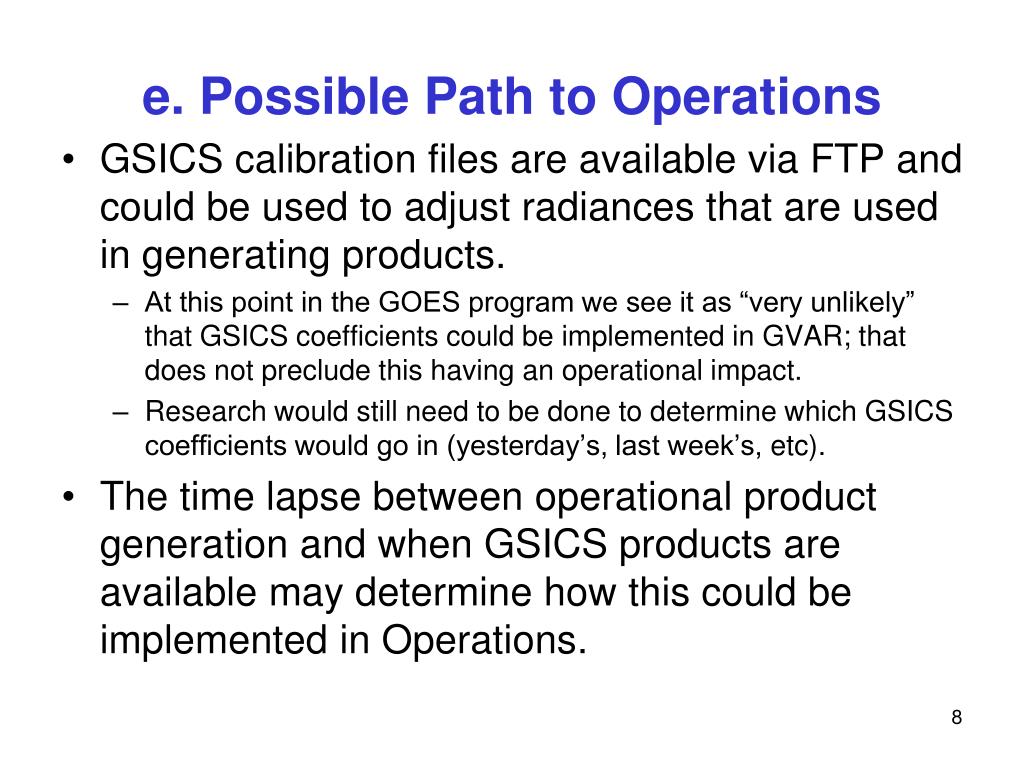 e. Possible Path to Operations

• GSICS calibration files are available via FTP and could be used to adjust radiances that are used in generating products.
 – At this point in the GOES program we see it as “very unlikely” that GSICS coefficients could be implemented in GVAR; that does not preclude this having an operational impact.
 – Research would still need to be done to determine which GSICS coefficients would go in (yesterday’s, last week’s, etc).

• The time lapse between operational product generation and when GSICS products are available may determine how this could be implemented in Operations.

8